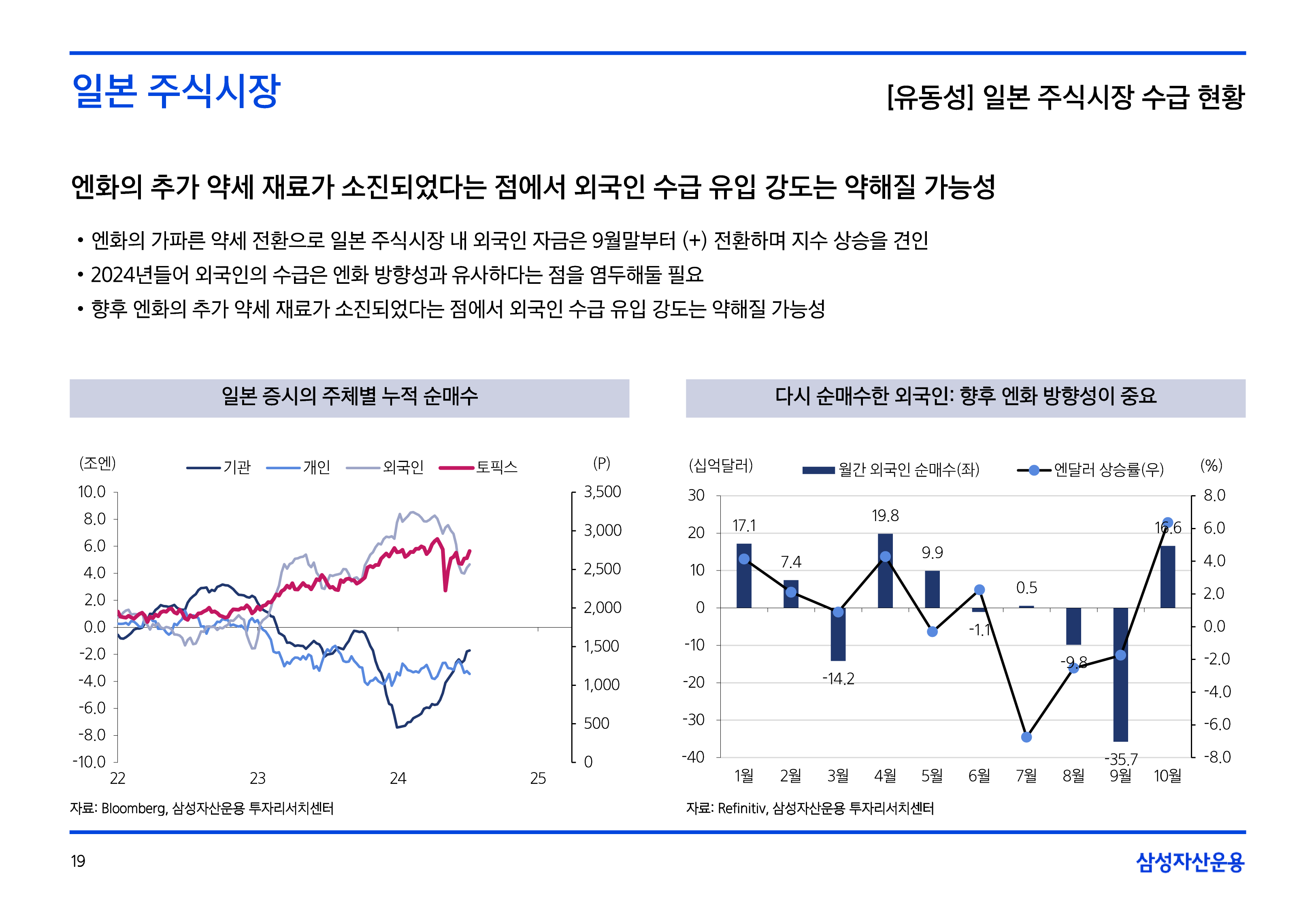 일본 주식시장

[유동성] 일본 주식시장 수급 현황

엔화의 추가 약세 재료가 소진되었다는 점에서 외국인 수급 유입 강도는 약해질 가능성

• 엔화의 가파른 약세 전환으로 일본 주식시장 내 외국인 자금은 9월말부터 (+) 전환하며 지수 상승을 견인

• 2024년들어 외국인의 수급은 엔화 방향성과 유사하다는 점을 염두해둘 필요

• 향후 엔화의 추가 약세 재료가 소진되었다는 점에서 외국인 수급 유입 강도는 약해질 가능성

일본 증시의 주체별 누적 순매수

(조엔) 기관 개인 외국인 토픽스 (P)

10.0 8.0 6.0 4.0 2.0 0.0 -2.0 -4.0 -6.0 -8.0 -10.0

3,500 3,000 2,500 2,000 1,500 1,000 500 0

22 23 24 25

자료: Bloomberg, 삼성자산운용 투자리서치센터

다시 순매수한 외국인: 향후 엔화 방향성이 중요

(십억달러) 월간 외국인 순매수(좌) 엔달러 상승률(우) (%)

30 20 10 0 -10 -20 -30 -40

8.0 6.0 4.0 2.0 0.0 -2.0 -4.0 -6.0 -8.0

17.1 7.4 -14.2 19.8 9.9 -1.1 0.5 -9.8 -35.7 16.6

1월 2월 3월 4월 5월 6월 7월 8월 9월 10월

자료: Refinitiv, 삼성자산운용 투자리서치센터

19

삼성자산운용